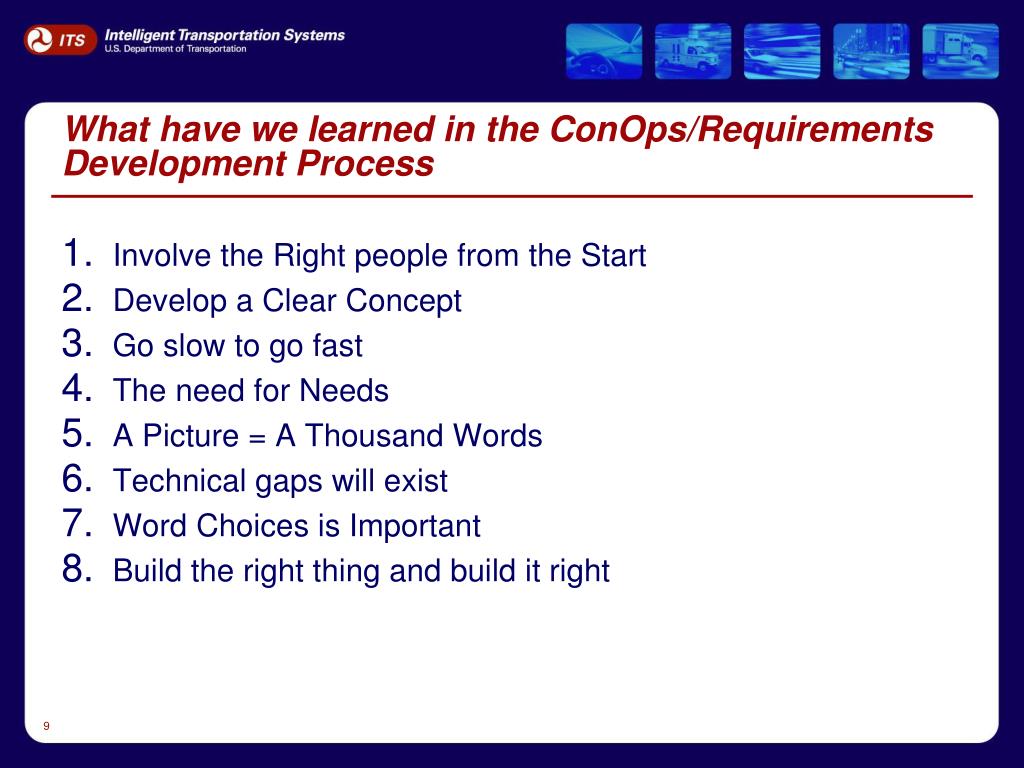 ITS Intelligent Transportation Systems
U.S. Department of Transportation

What have we learned in the ConOps/Requirements Development Process

1. Involve the Right people from the Start
2. Develop a Clear Concept
3. Go slow to go fast
4. The need for Needs
5. A Picture = A Thousand Words
6. Technical gaps will exist
7. Word Choices is Important
8. Build the right thing and build it right

9